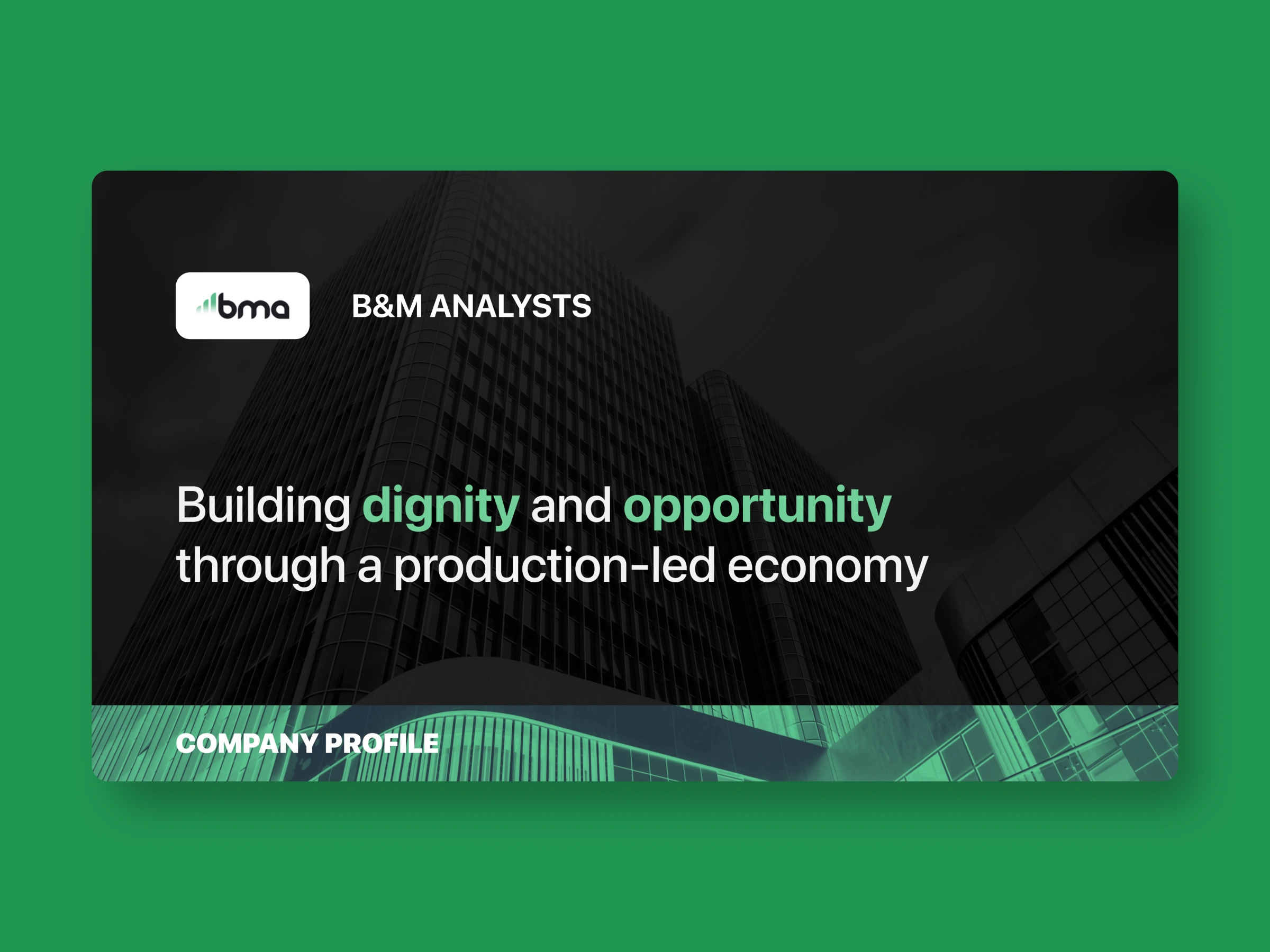 bma

B&M ANALYSTS

Building dignity and opportunity through a production-led economy

COMPANY PROFILE